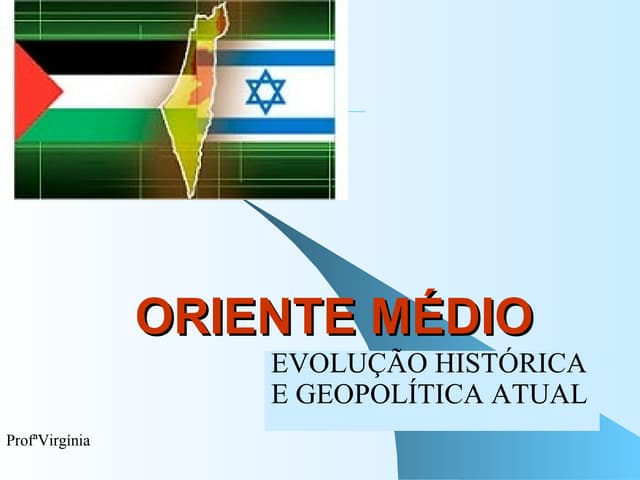 ORIENTE MÉDIO

EVOLUÇÃO HISTÓRICA
E GEOPOLÍTICA ATUAL

ProfªVirgínia